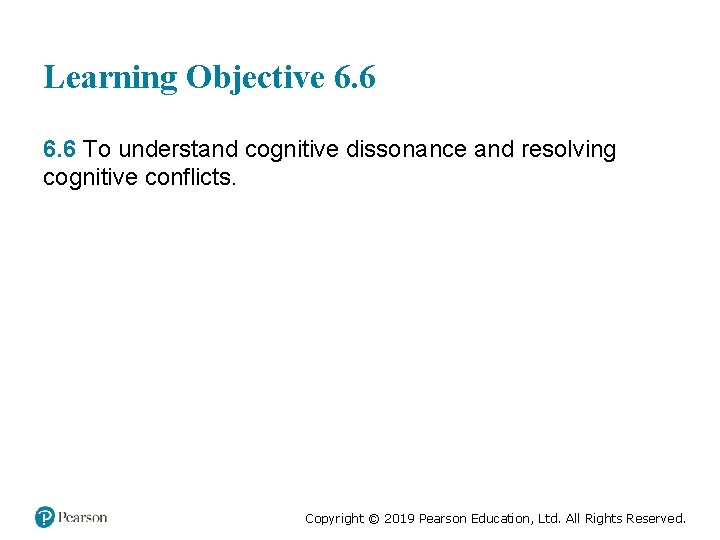 Learning Objective 6.6

6.6 To understand cognitive dissonance and resolving cognitive conflicts.

Pearson

Copyright © 2019 Pearson Education, Ltd. All Rights Reserved.